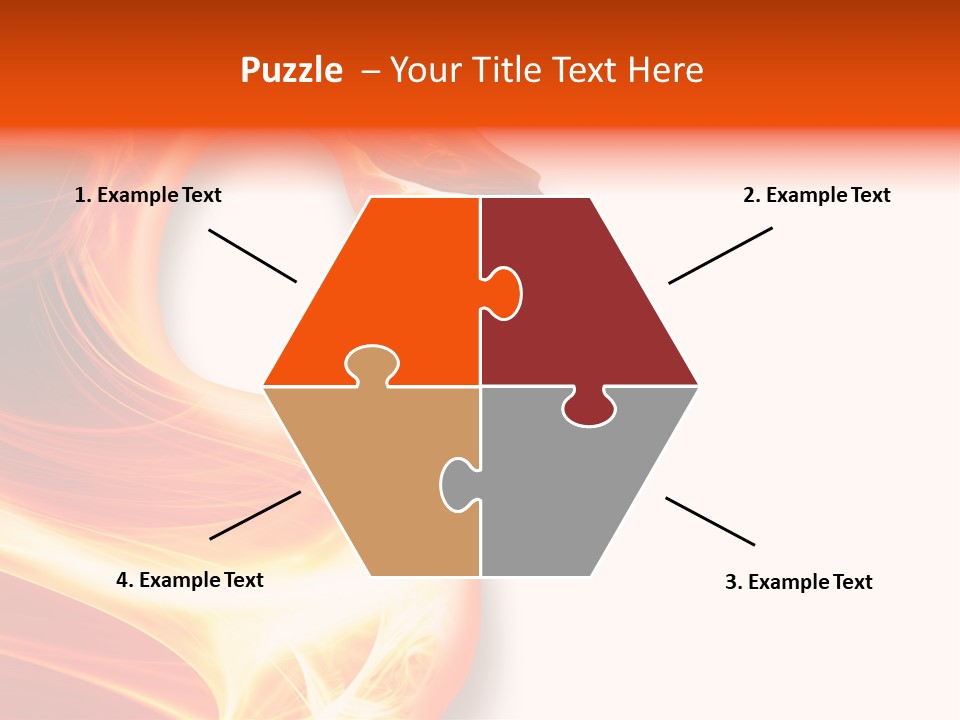 Puzzle – Your Title Text Here

1. Example Text

2. Example Text

4. Example Text

3. Example Text